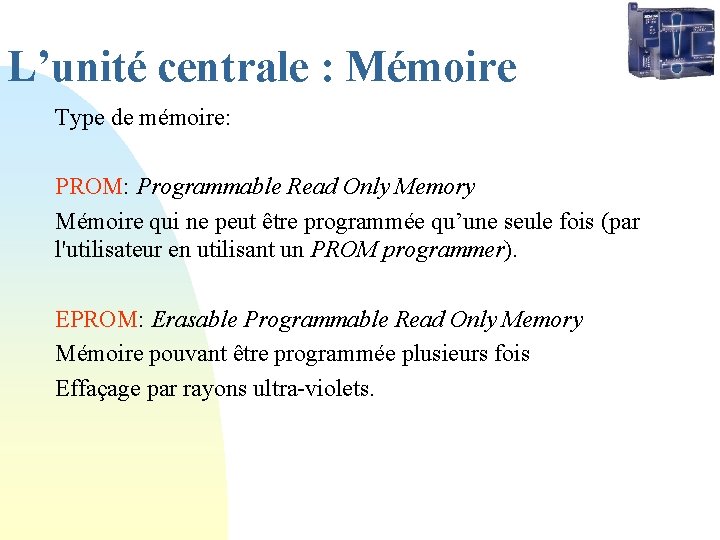 L’unité centrale : Mémoire

Type de mémoire:

PROM: Programmable Read Only Memory

Mémoire qui ne peut être programmée qu’une seule fois (par l'utilisateur en utilisant un PROM programmer).

EPROM: Erasable Programmable Read Only Memory

Mémoire pouvant être programmée plusieurs fois

Effaçage par rayons ultra-violets.